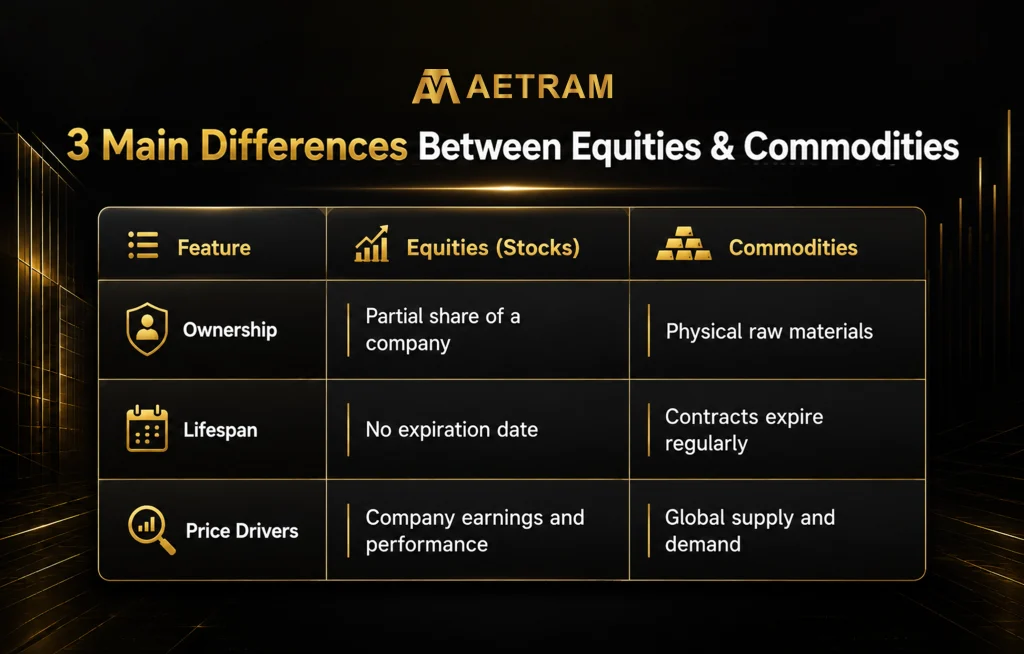 AETRAM

3 Main Differences Between Equities & Commodities

| Feature | Equities (Stocks) | Commodities |
|---|---|---|
| Ownership | Partial share of a company | Physical raw materials |
| Lifespan | No expiration date | Contracts expire regularly |
| Price Drivers | Company earnings and performance | Global supply and demand |